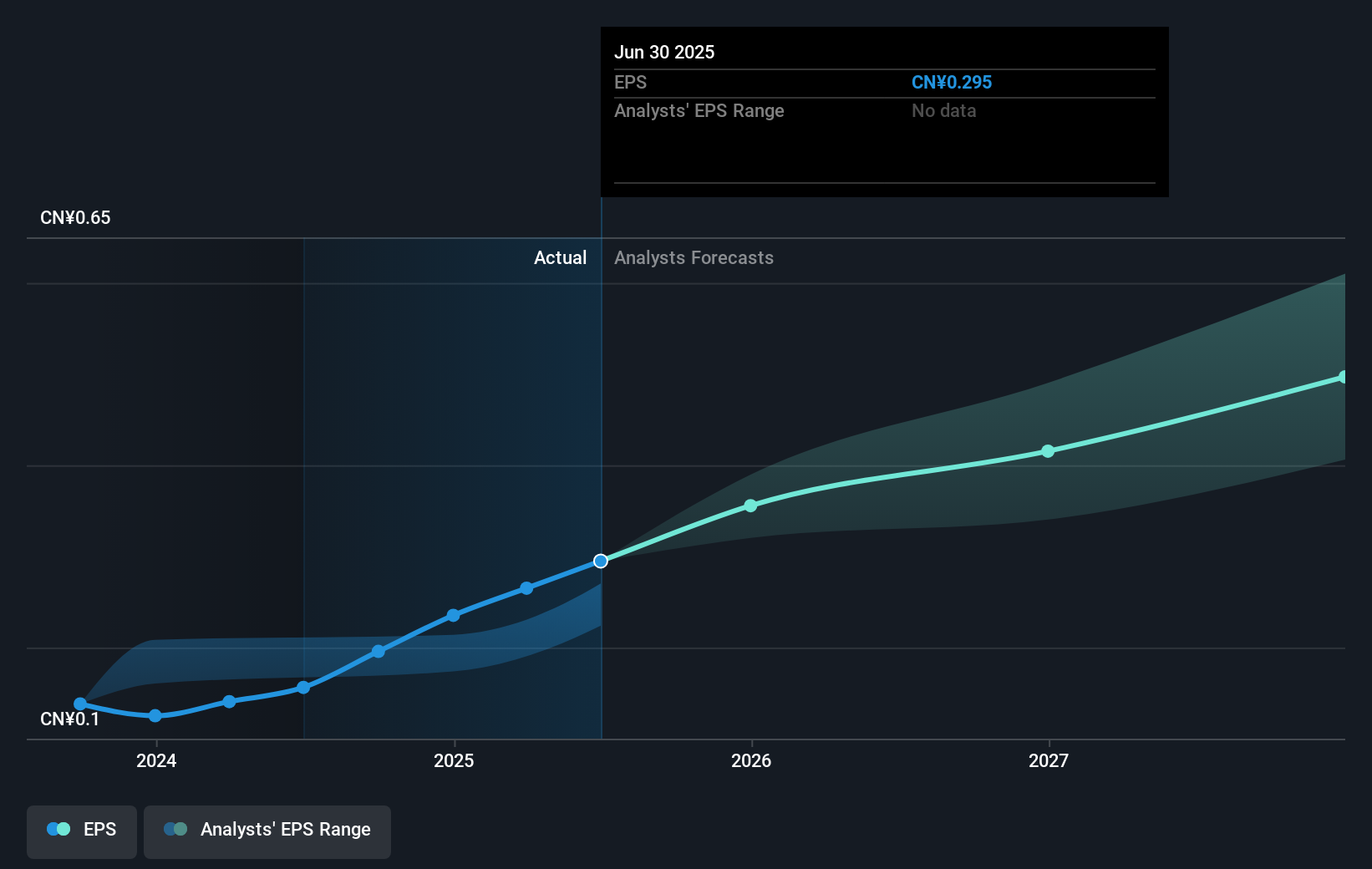 Jun 30 2025
EPS CN¥0.295
Analysts' EPS Range No data

CN¥0.65

Actual Analysts Forecasts

CN¥0.1

2024 2025 2026 2027

EPS Analysts' EPS Range